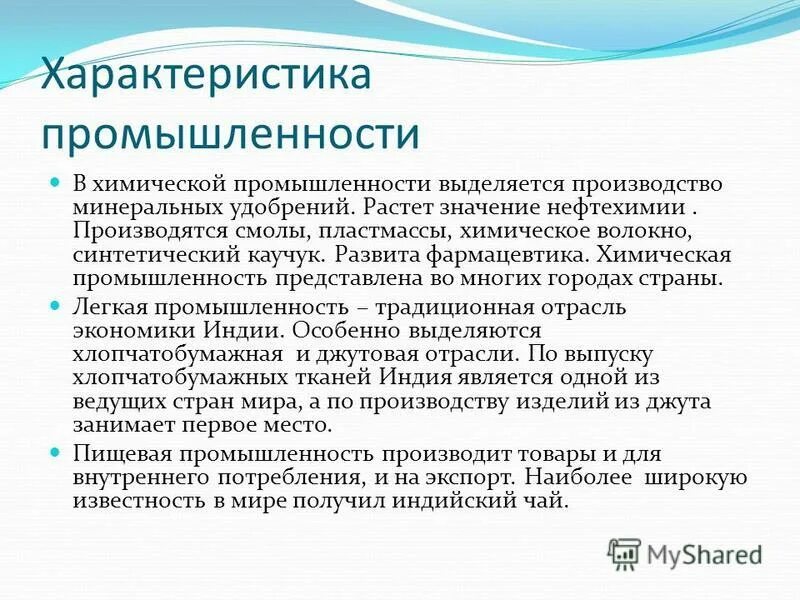 Характеристика промышленности

В химической промышленности выделяется производство минеральных удобрений. Растет значение нефтехимии . Производятся смолы, пластмассы, химическое волокно, синтетический каучук. Развита фармацевтика. Химическая промышленность представлена во многих городах страны.

Легкая промышленность – традиционная отрасль экономики Индии. Особенно выделяются хлопчатобумажная и джутовая отрасли. По выпуску хлопчатобумажных тканей Индия является одной из ведущих стран мира, а по производству изделий из джута занимает первое место.

Пищевая промышленность производит товары и для внутреннего потребления, и на экспорт. Наиболее широкую известность в мире получил индийский чай.

MyShared